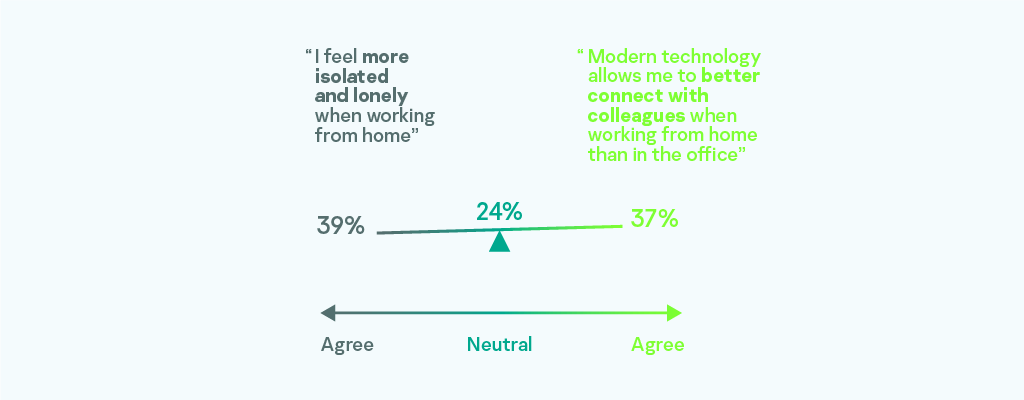 “I feel more isolated and lonely when working from home”

“Modern technology allows me to better connect with colleagues when working from home than in the office”

39%

24%

37%

Agree

Neutral

Agree